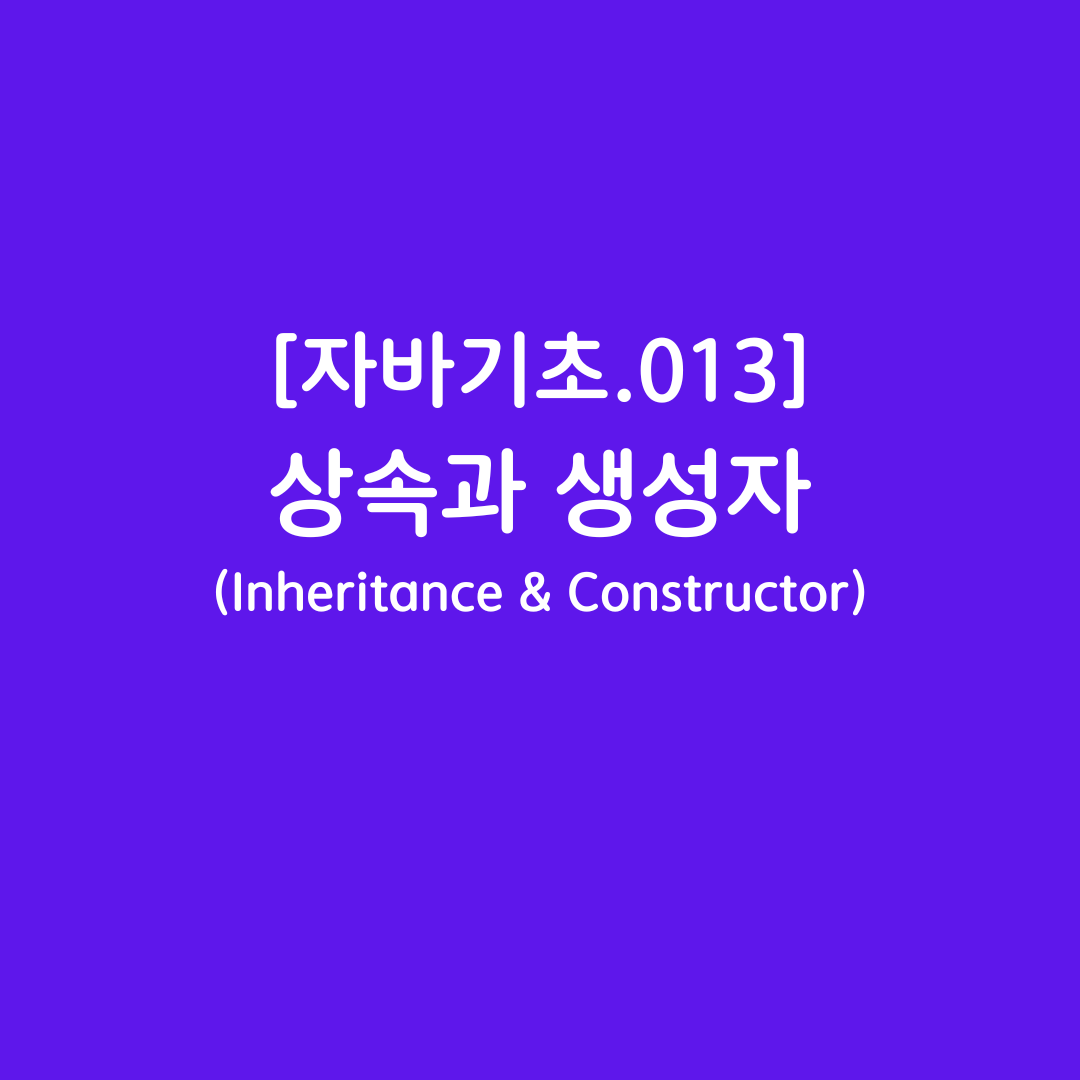 [자바기초.013]
상속과 생성자
(Inheritance & Constructor)